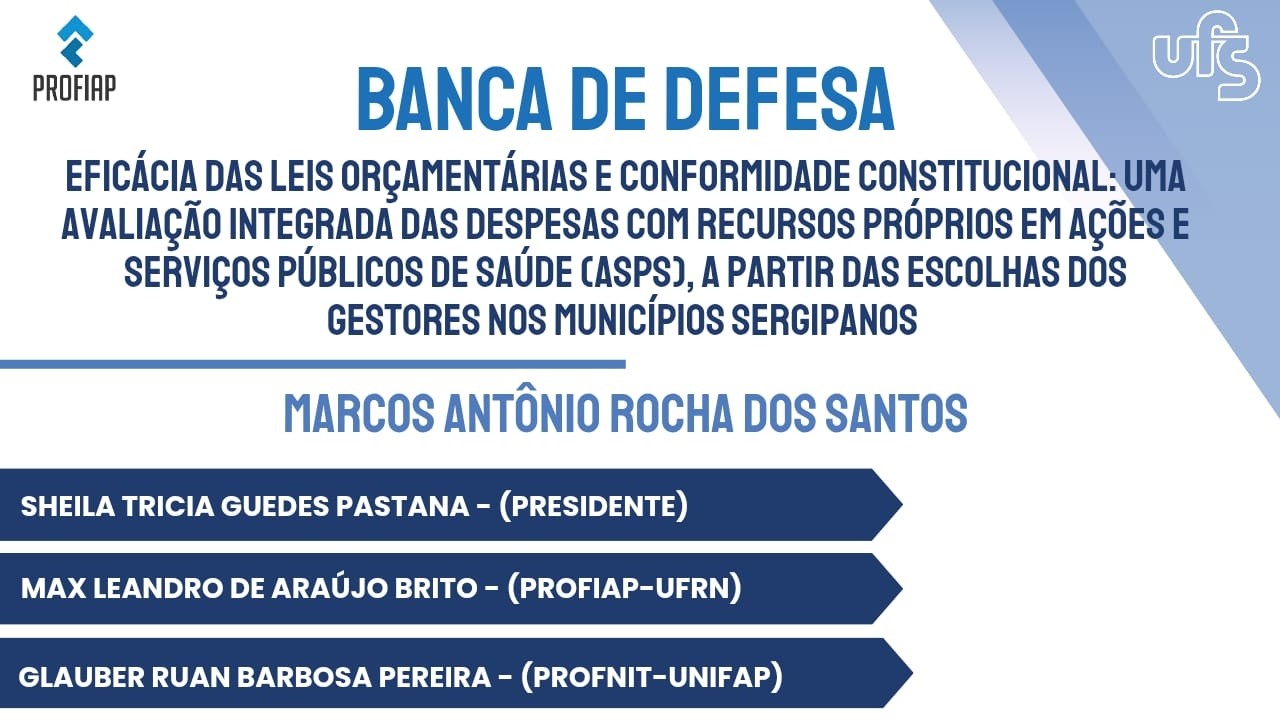 PROFIAP

ufs

BANCA DE DEFESA

EFICÁCIA DAS LEIS ORÇAMENTÁRIAS E CONFORMIDADE CONSTITUCIONAL: UMA AVALIAÇÃO INTEGRADA DAS DESPESAS COM RECURSOS PRÓPRIOS EM AÇÕES E SERVIÇOS PÚBLICOS DE SAÚDE (ASPS), A PARTIR DAS ESCOLHAS DOS GESTORES NOS MUNICÍPIOS SERGIPANOS

MARCOS ANTÔNIO ROCHA DOS SANTOS

SHEILA TRICIA GUEDES PASTANA - (PRESIDENTE)

MAX LEANDRO DE ARAÚJO BRITO - (PROFIAP-UFRN)

GLAUBER RUAN BARBOSA PEREIRA - (PROFNIT-UNIFAP)